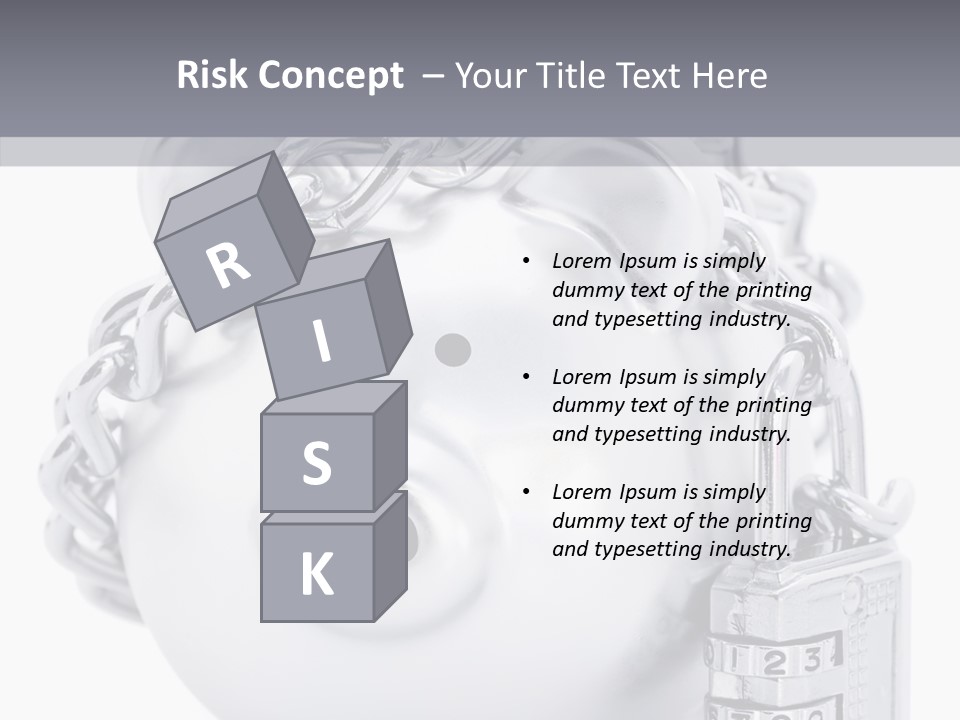 Risk Concept – Your Title Text Here

R
I
S
K

• Lorem Ipsum is simply dummy text of the printing and typesetting industry.

• Lorem Ipsum is simply dummy text of the printing and typesetting industry.

• Lorem Ipsum is simply dummy text of the printing and typesetting industry.

123